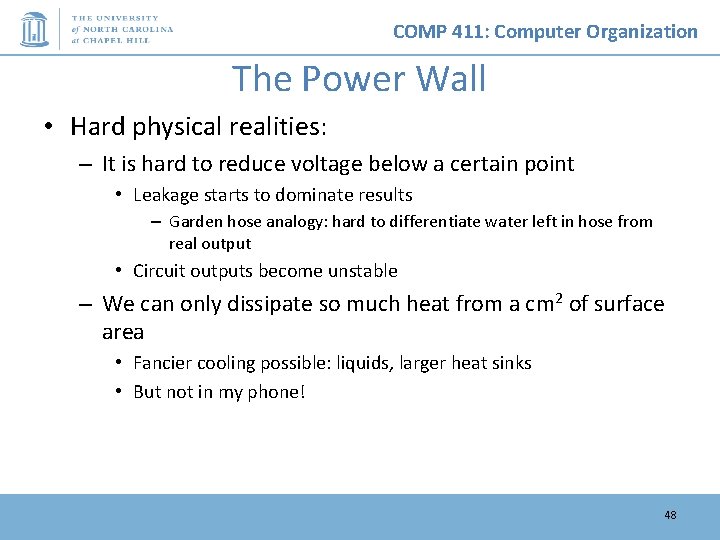 THE UNIVERSITY of NORTH CAROLINA at CHAPEL HILL

COMP 411: Computer Organization

The Power Wall

• Hard physical realities:
  – It is hard to reduce voltage below a certain point
    • Leakage starts to dominate results
      – Garden hose analogy: hard to differentiate water left in hose from real output
    • Circuit outputs become unstable
  – We can only dissipate so much heat from a $cm^2$ of surface area
    • Fancier cooling possible: liquids, larger heat sinks
    • But not in my phone!

48